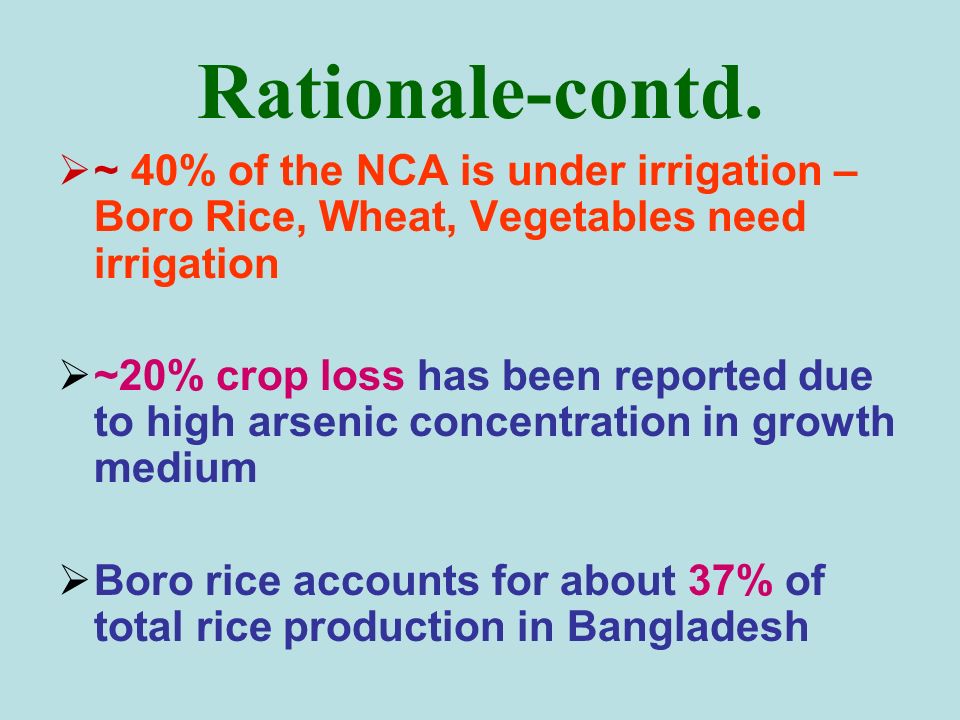 Rationale-contd.

➢ ~ 40% of the NCA is under irrigation – Boro Rice, Wheat, Vegetables need irrigation

➢ ~20% crop loss has been reported due to high arsenic concentration in growth medium

➢ Boro rice accounts for about 37% of total rice production in Bangladesh